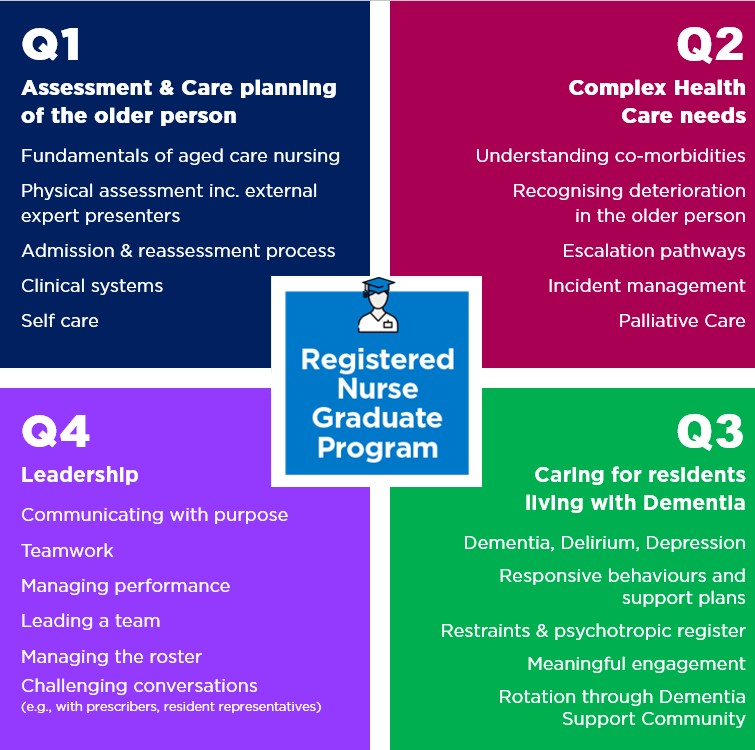 Q1

Assessment & Care planning of the older person

Fundamentals of aged care nursing

Physical assessment inc. external expert presenters

Admission & reassessment process

Clinical systems

Self care

Q2

Complex Health Care needs

Understanding co-morbidities

Recognising deterioration in the older person

Escalation pathways

Incident management

Palliative Care

Registered Nurse Graduate Program

Q4

Leadership

Communicating with purpose

Teamwork

Managing performance

Leading a team

Managing the roster

Challenging conversations
(e.g., with prescribers, resident representatives)

Q3

Caring for residents living with Dementia

Dementia, Delirium, Depression

Responsive behaviours and support plans

Restraints & psychotropic register

Meaningful engagement

Rotation through Dementia Support Community